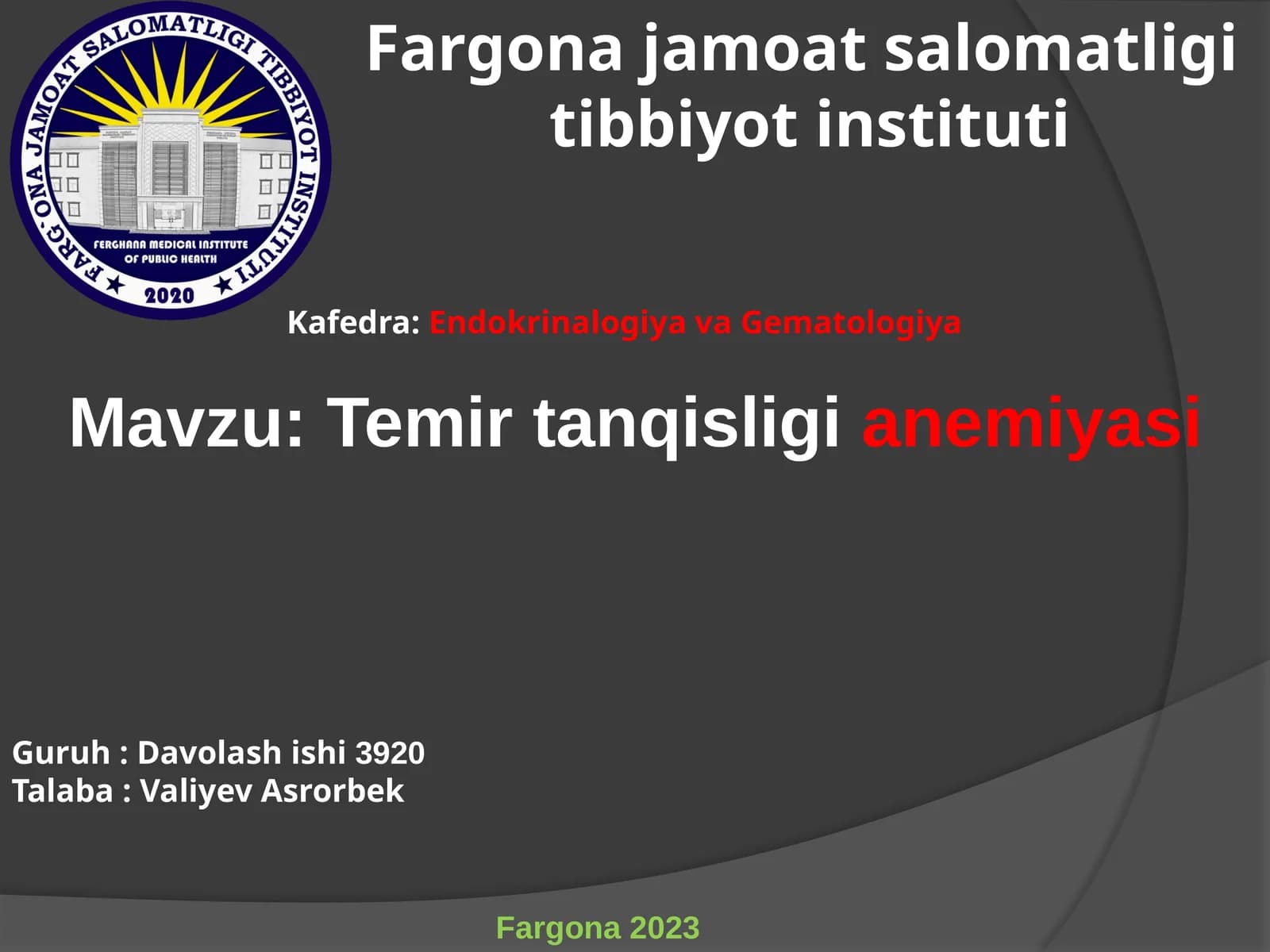 FARG'ONA JAMOAT SALOMATLIGI TIBBIYOT INSTITUTI
FERGHANA MEDICAL INSTITUTE OF PUBLIC HEALTH
2020

Fargona jamoat salomatligi tibbiyot instituti

Kafedra: Endokrinalogiya va Gematologiya

Mavzu: Temir tanqisligi anemiyasi

Guruh : Davolash ishi 3920
Talaba : Valiyev Asrorbek

Fargona 2023